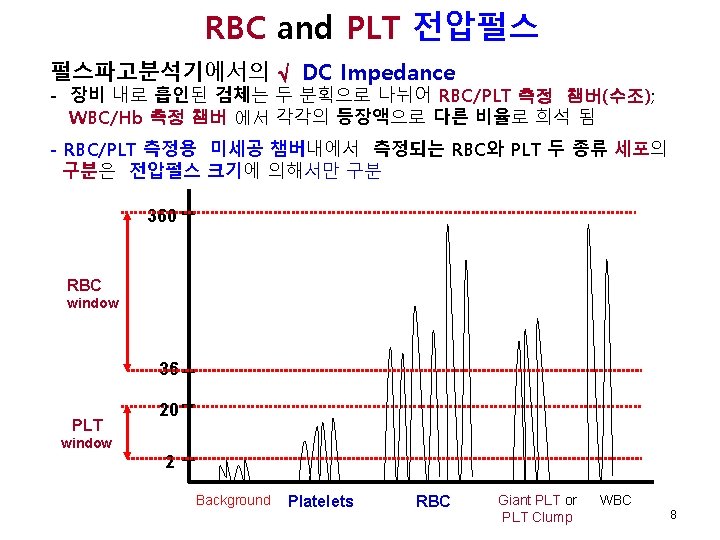 RBC and PLT 전압펄스

펄스파고분석기에서의 √ DC Impedance

- 장비 내로 흡인된 검체는 두 분획으로 나뉘어 RBC/PLT 측정 챔버(수조); WBC/Hb 측정 챔버 에서 각각의 등장액으로 다른 비율로 희석 됨

- RBC/PLT 측정용 미세공 챔버내에서 측정되는 RBC와 PLT 두 종류 세포의 구분은 전압펄스 크기에 의해서만 구분

360

RBC window

36

20

PLT window

2

Background

Platelets

RBC

Giant PLT or PLT Clump

WBC

8